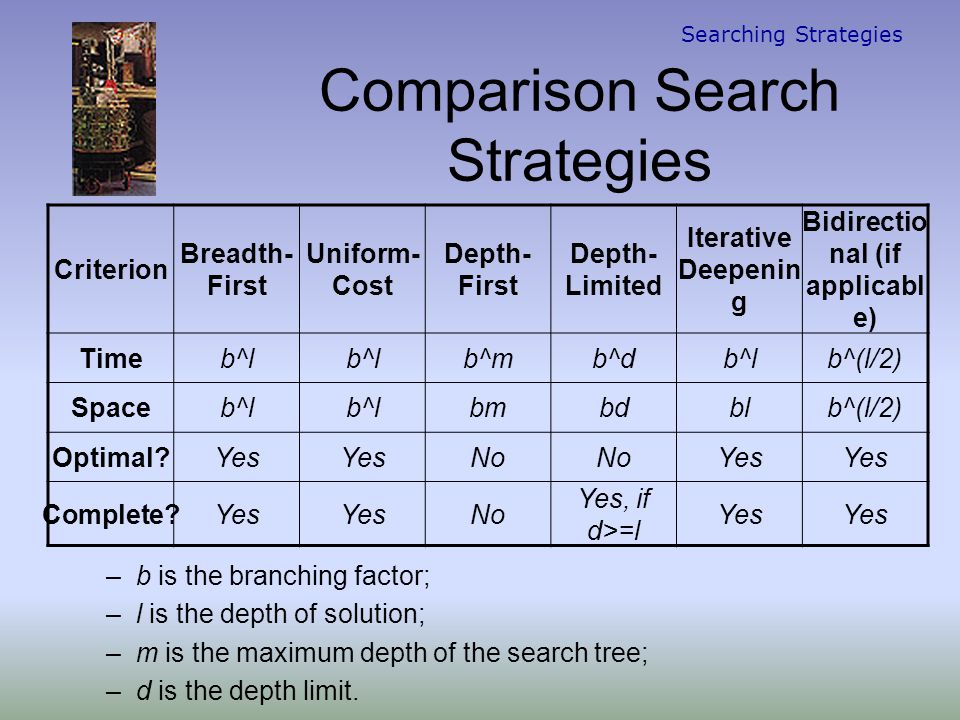 Searching Strategies

Comparison Search Strategies

| Criterion | Breadth-First | Uniform-Cost | Depth-First | Depth-Limited | Iterative Deepening | Bidirectional (if applicable) |
|---|---|---|---|---|---|---|
| Time | b^l | b^l | b^m | b^d | b^l | b^(l/2) |
| Space | b^l | b^l | bm | bd | bl | b^(l/2) |
| Optimal? | Yes | Yes | No | No | Yes | Yes |
| Complete? | Yes | Yes | No | Yes, if d>=l | Yes | Yes |

– b is the branching factor;
– l is the depth of solution;
– m is the maximum depth of the search tree;
– d is the depth limit.